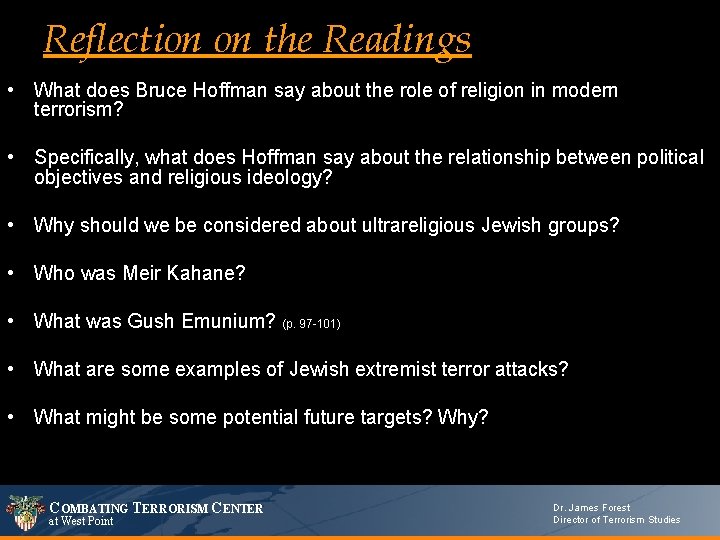 Reflection on the Readings

• What does Bruce Hoffman say about the role of religion in modern terrorism?

• Specifically, what does Hoffman say about the relationship between political objectives and religious ideology?

• Why should we be considered about ultrareligious Jewish groups?

• Who was Meir Kahane?

• What was Gush Emunium? (p. 97-101)

• What are some examples of Jewish extremist terror attacks?

• What might be some potential future targets? Why?

COMBATING TERRORISM CENTER
at West Point

Dr. James Forest
Director of Terrorism Studies